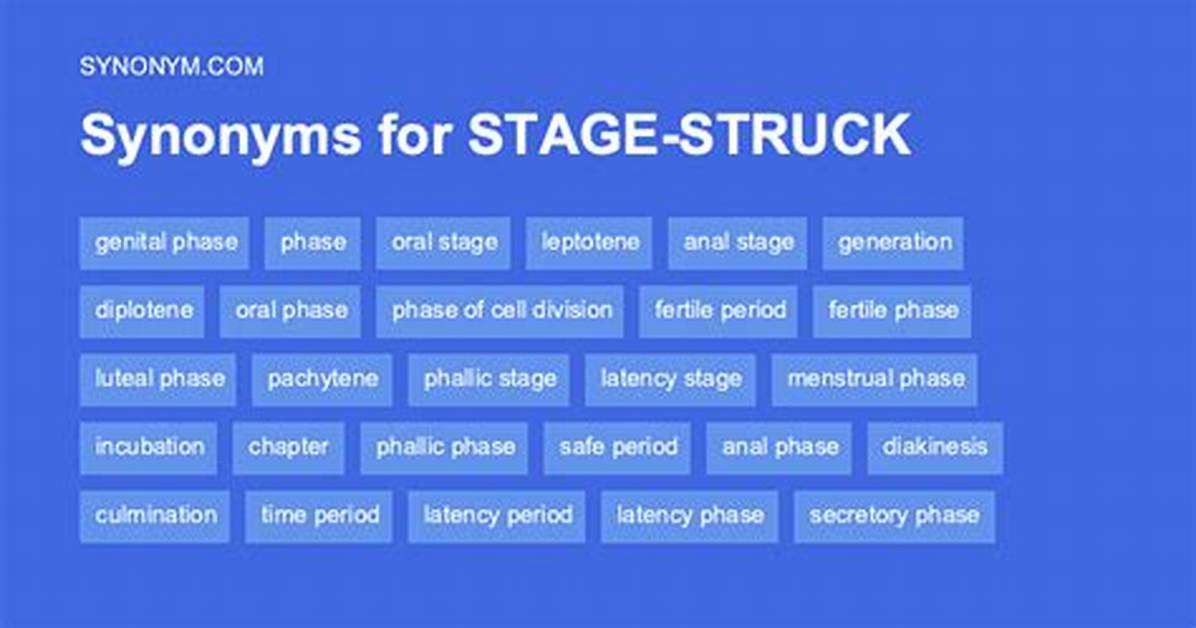 SYNONYM.COM

Synonyms for STAGE-STRUCK

genital phase
phase
oral stage
leptotene
anal stage
generation
diplotene
oral phase
phase of cell division
fertile period
fertile phase
luteal phase
pachytene
phallic stage
latency stage
menstrual phase
incubation
chapter
phallic phase
safe period
anal phase
diakinesis
culmination
time period
latency period
latency phase
secretory phase